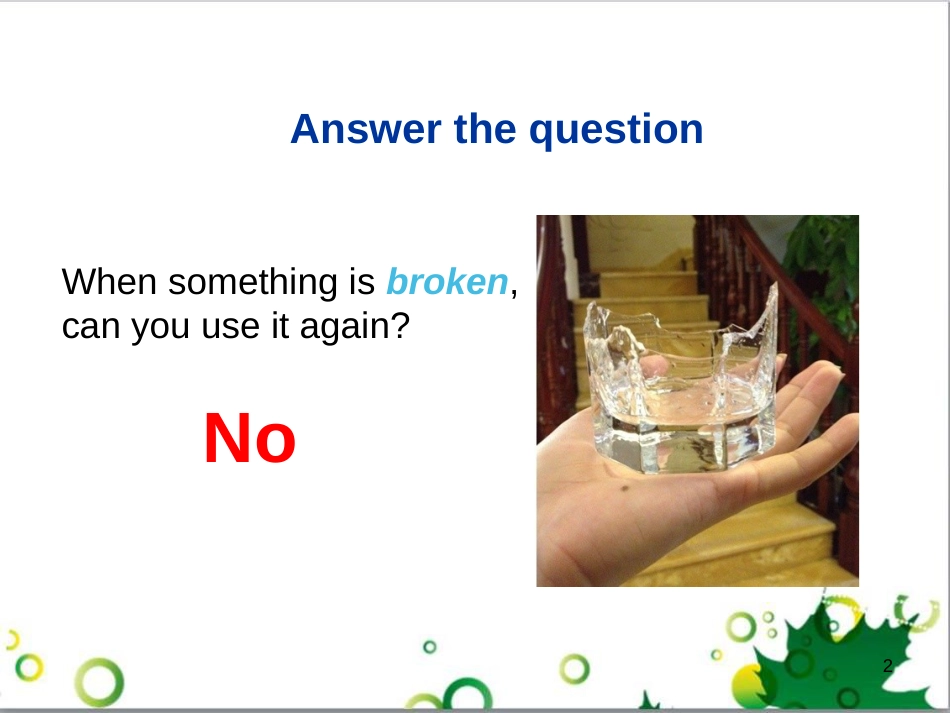 Answer the question

When something is broken, can you use it again?

No

2